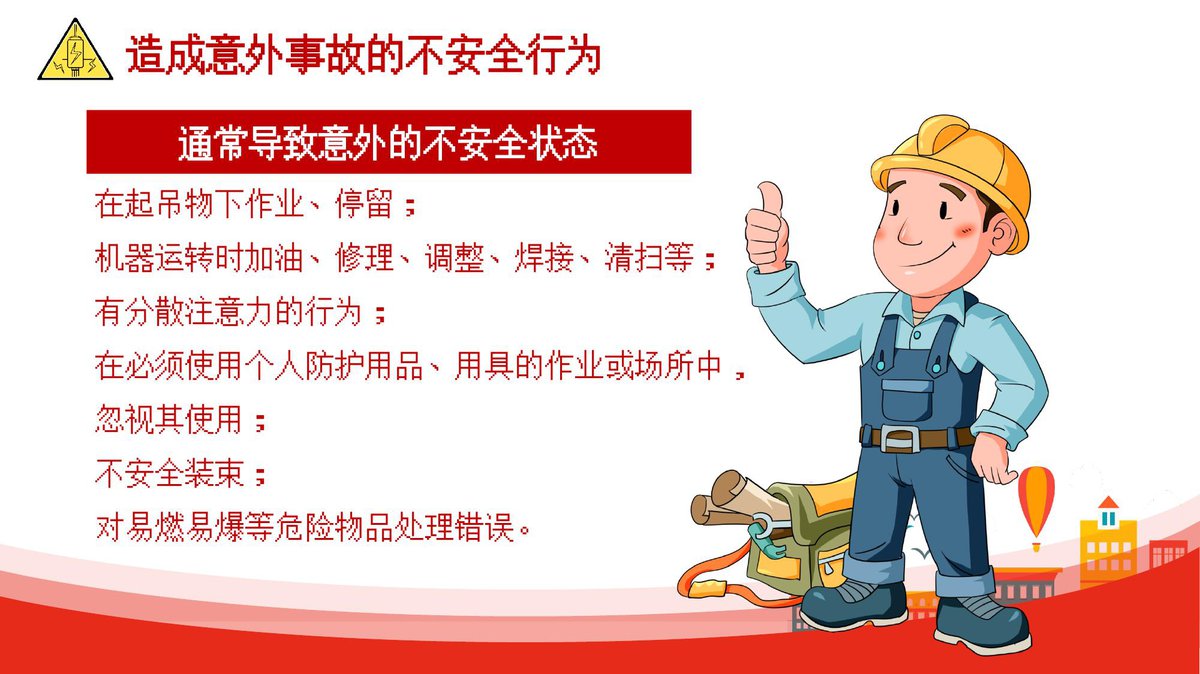 造成意外事故的不安全行为

通常导致意外的不安全状态

在起吊物下作业、停留；

机器运转时加油、修理、调整、焊接、清扫等；

有分散注意力的行为；

在必须使用个人防护用品、用具的作业或场所中，忽视其使用；

不安全装束；

对易燃易爆等危险物品处理错误。